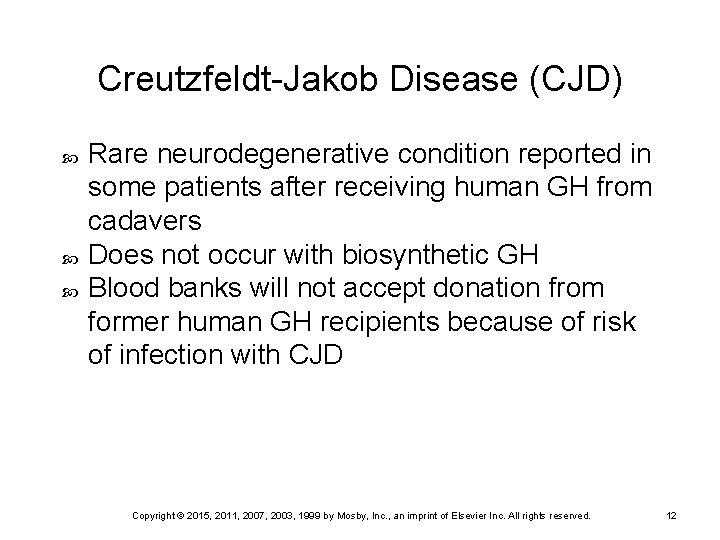 Creutzfeldt-Jakob Disease (CJD)

Rare neurodegenerative condition reported in some patients after receiving human GH from cadavers

Does not occur with biosynthetic GH

Blood banks will not accept donation from former human GH recipients because of risk of infection with CJD

Copyright © 2015, 2011, 2007, 2003, 1999 by Mosby, Inc., an imprint of Elsevier Inc. All rights reserved. 12